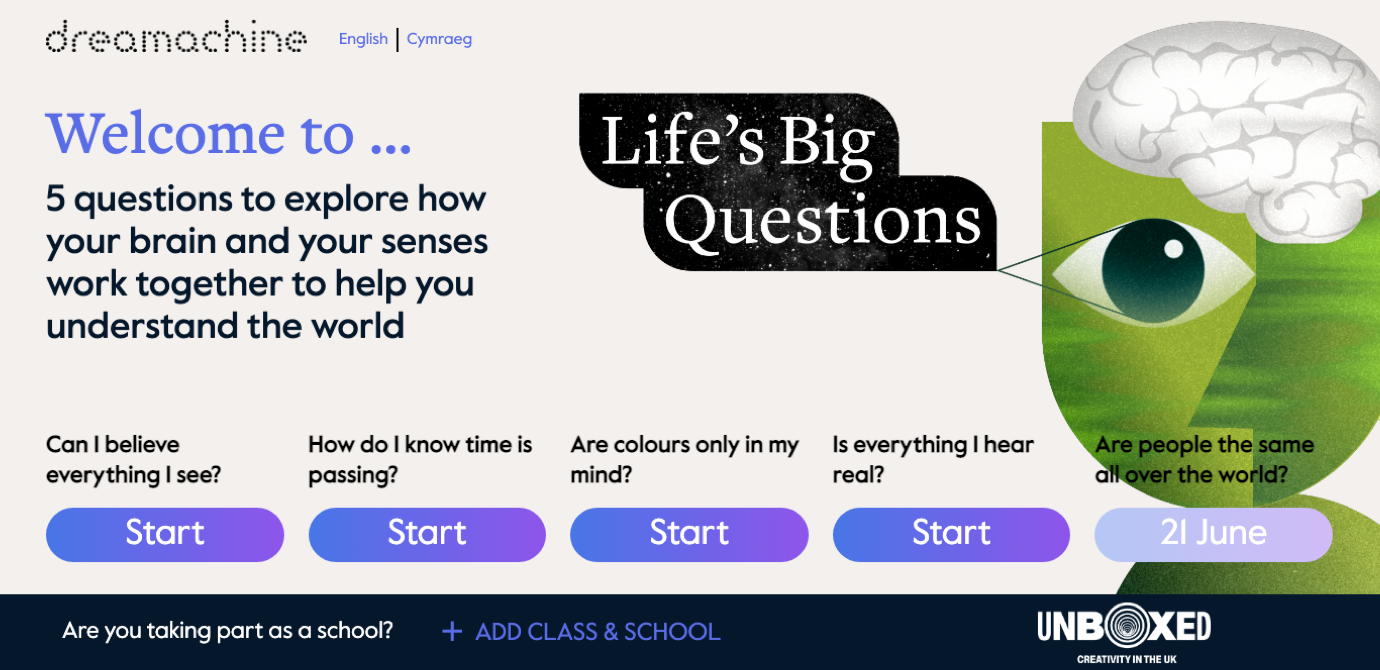 dreamachine English | Cymraeg

Welcome to ...

5 questions to explore how your brain and your senses work together to help you understand the world

Life's Big Questions

Can I believe everything I see?

Start

How do I know time is passing?

Start

Are colours only in my mind?

Start

Is everything I hear real?

Start

Are people the same all over the world?

21 June

Are you taking part as a school?

+ ADD CLASS & SCHOOL

UNBOXED
CREATIVITY IN THE UK